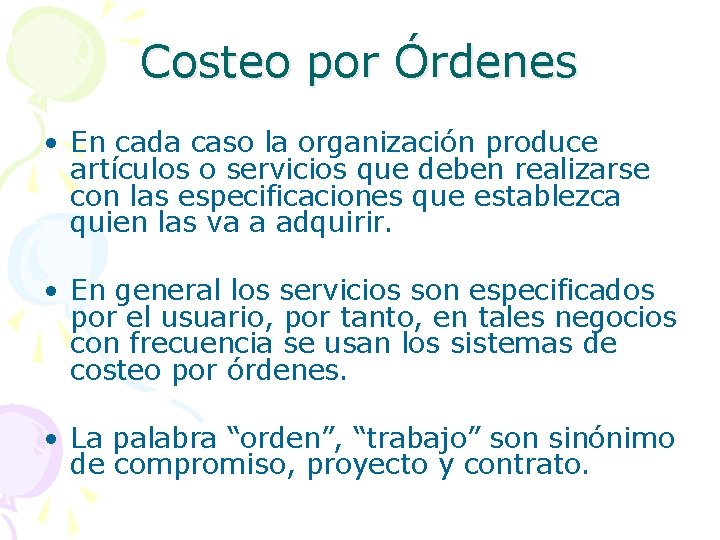 Costeo por Órdenes

• En cada caso la organización produce artículos o servicios que deben realizarse con las especificaciones que establezca quien las va a adquirir.

• En general los servicios son especificados por el usuario, por tanto, en tales negocios con frecuencia se usan los sistemas de costeo por órdenes.

• La palabra “orden”, “trabajo” son sinónimo de compromiso, proyecto y contrato.